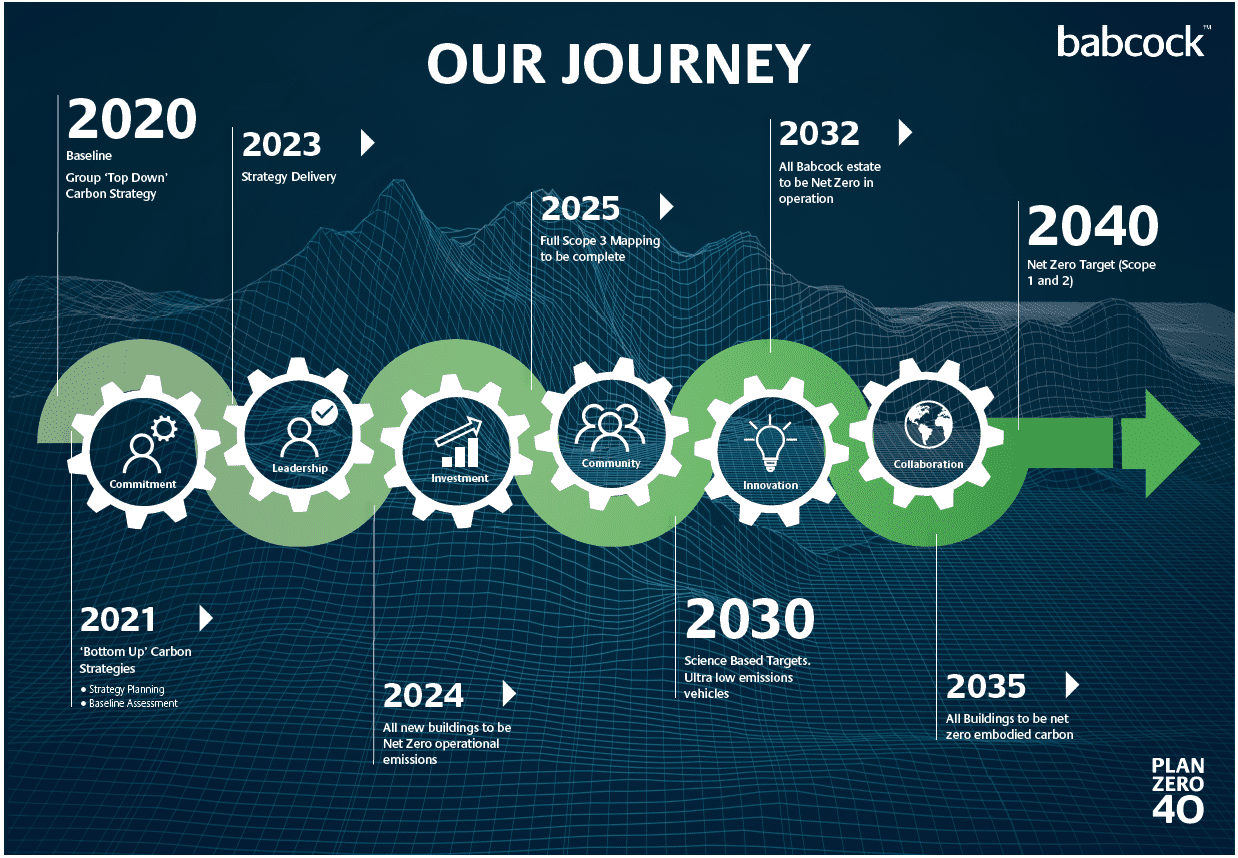 OUR JOURNEY

babcock™

2020
Baseline
Group 'Top Down' Carbon Strategy

2023
Strategy Delivery

2025
Full Scope 3 Mapping to be complete

2032
All Babcock estate to be Net Zero in operation

2040
Net Zero Target (Scope 1 and 2)

Commitment

Leadership

Investment

Community

Innovation

Collaboration

2021
'Bottom Up' Carbon Strategies
• Strategy Planning
• Baseline Assessment

2024
All new buildings to be Net Zero operational emissions

2030
Science Based Targets. Ultra low emissions vehicles

2035
All Buildings to be net zero embodied carbon

PLAN
ZERO
40